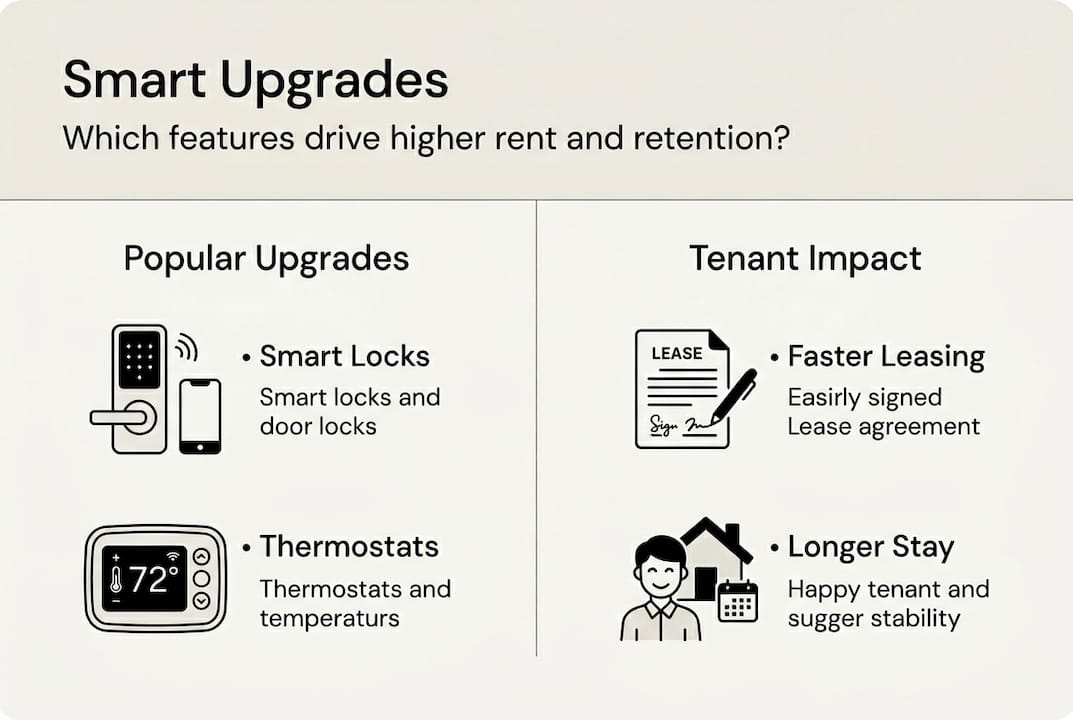 Smart Upgrades
Which features drive higher rent and retention?

Popular Upgrades

• Smart Locks
Smart locks and door locks

72°
• Thermostats
Thermostats and temperaturs

Tenant Impact

LEASE
Sign
• Faster Leasing
Easirly signed Lease agreement

• Longer Stay
Happy tenant and sugger stability